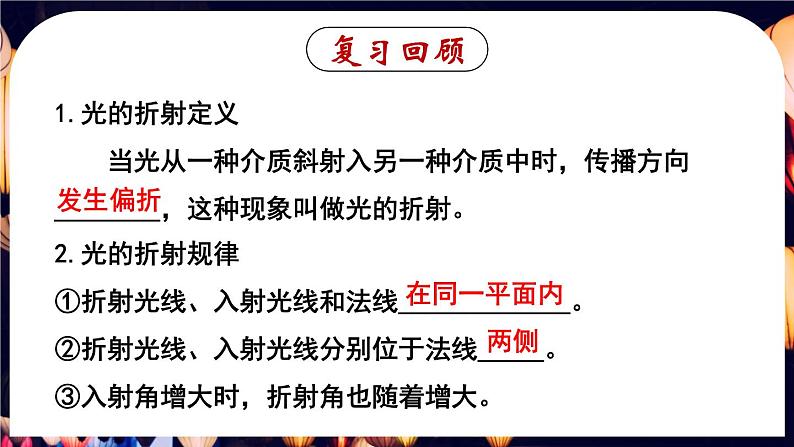 复习回顾

1. 光的折射定义

当光从一种介质斜射入另一种介质中时，传播方向发生偏折，这种现象叫做光的折射。

2. 光的折射规律

①折射光线、入射光线和法线在同一平面内。

②折射光线、入射光线分别位于法线两侧。

③入射角增大时，折射角也随着增大。